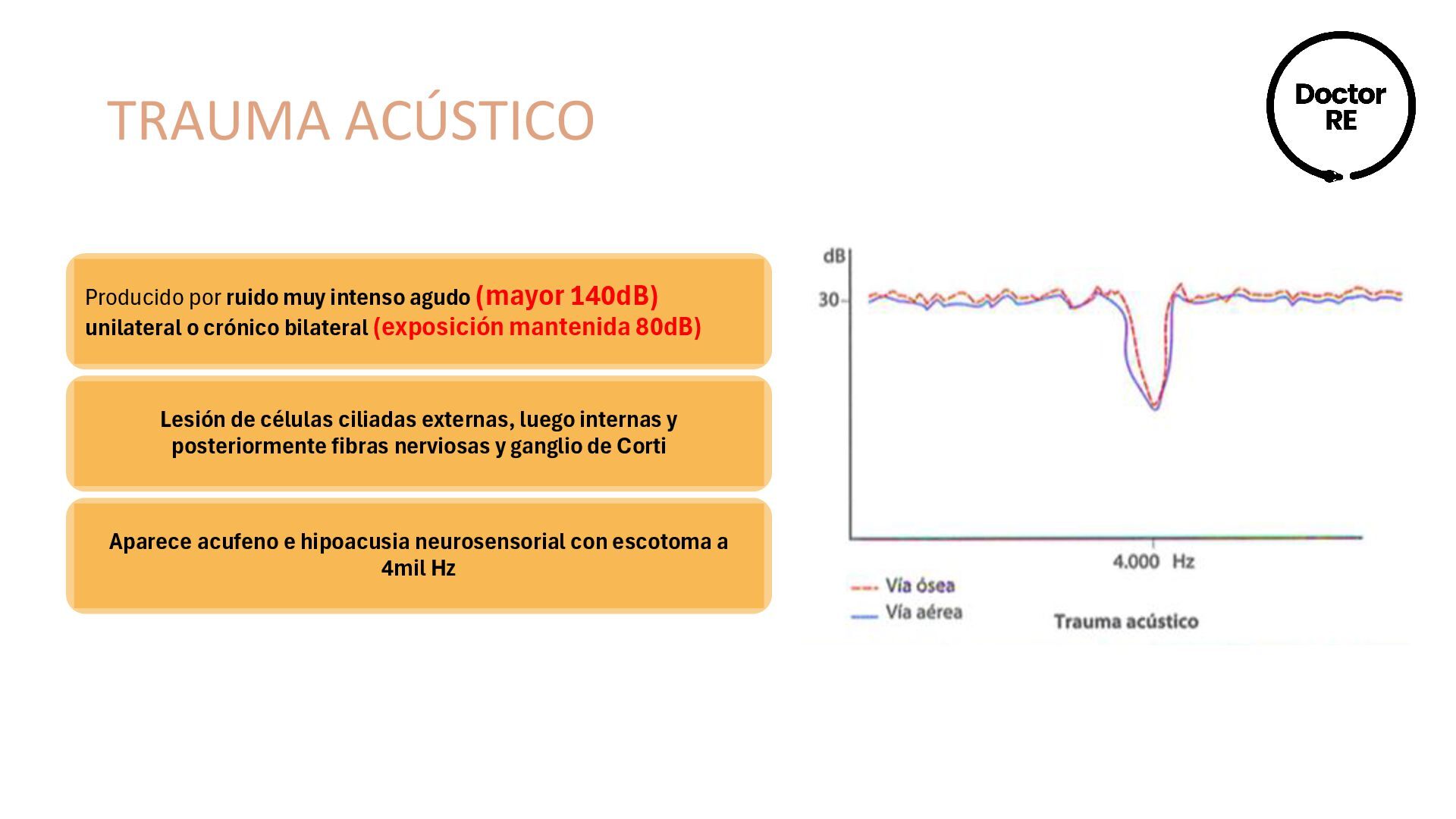 TRAUMA ACÚSTICO

Doctor RE

Producido por ruido muy intenso agudo (mayor 140dB) unilateral o crónico bilateral (exposición mantenida 80dB)

Lesión de células ciliadas externas, luego internas y posteriormente fibras nerviosas y ganglio de Corti

Aparece acufeno e hipoacusia neurosensorial con escotoma a 4mil Hz

dB
30
4.000 Hz
Vía ósea
Vía aérea
Trauma acústico